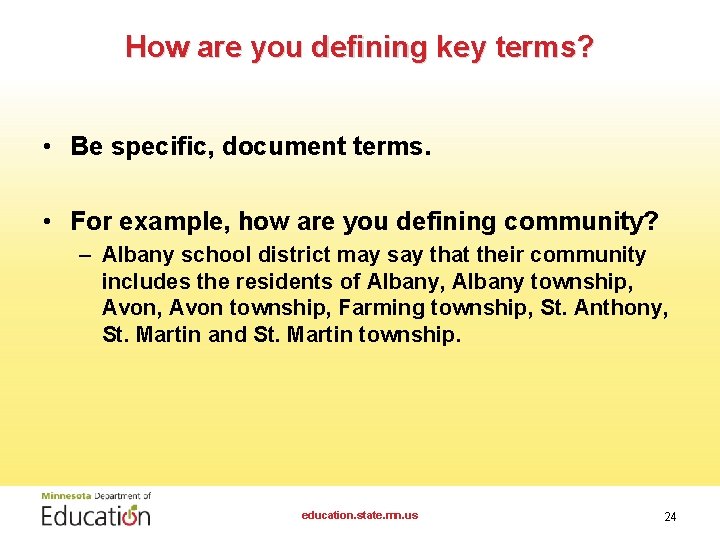 How are you defining key terms?

• Be specific, document terms.

• For example, how are you defining community?
– Albany school district may say that their community includes the residents of Albany, Albany township, Avon, Avon township, Farming township, St. Anthony, St. Martin and St. Martin township.

Minnesota Department of Education

education.state.mn.us

24